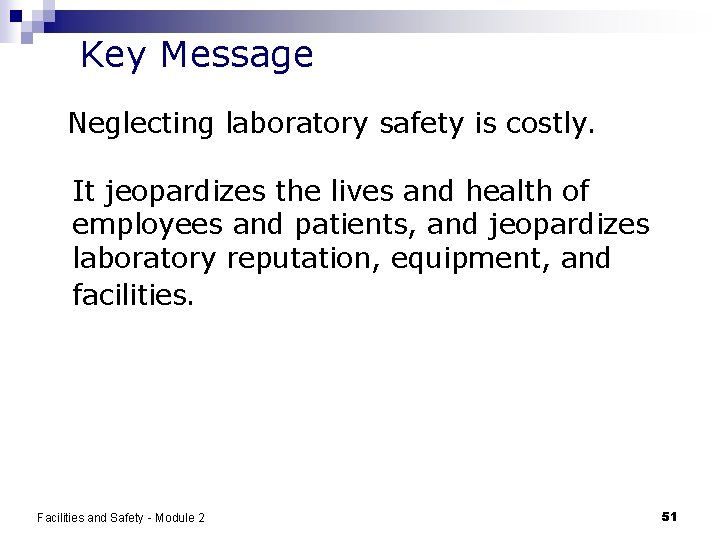 Key Message

Neglecting laboratory safety is costly.

It jeopardizes the lives and health of employees and patients, and jeopardizes laboratory reputation, equipment, and facilities.

Facilities and Safety - Module 2

51